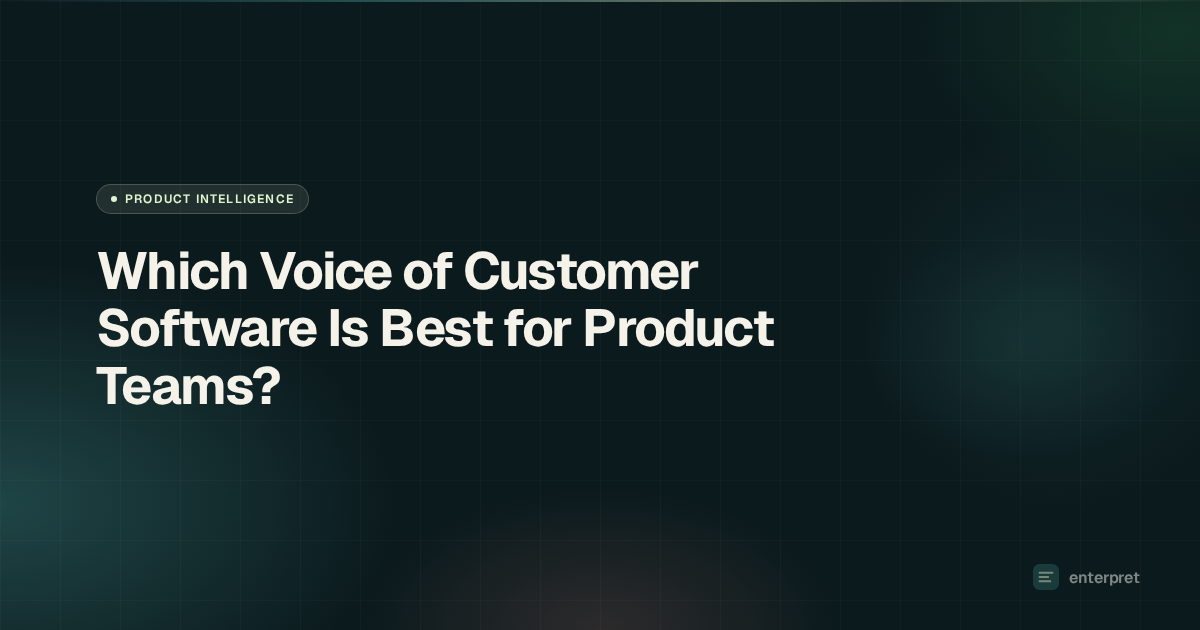 PRODUCT INTELLIGENCE

Which Voice of Customer Software Is Best for Product Teams?

enterpret